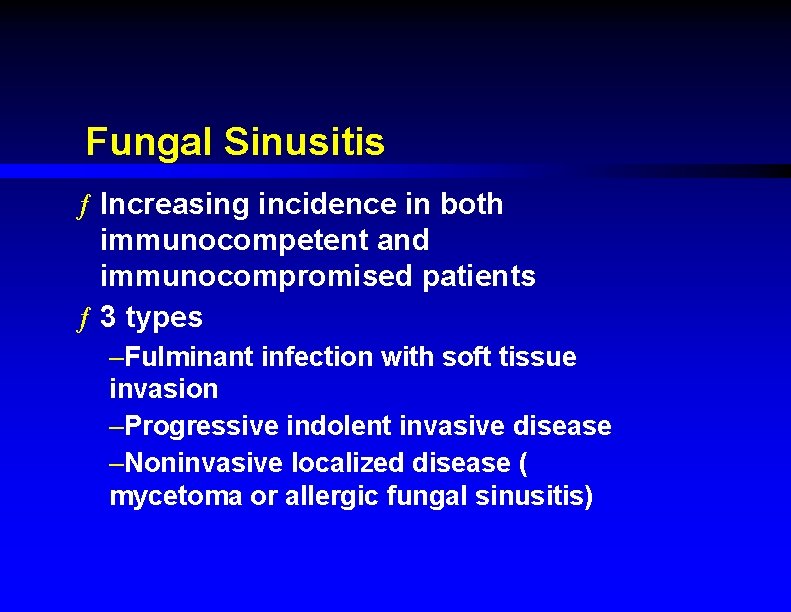 Fungal Sinusitis

ƒ Increasing incidence in both immunocompetent and immunocompromised patients

ƒ 3 types

–Fulminant infection with soft tissue invasion

–Progressive indolent invasive disease

–Noninvasive localized disease ( mycetoma or allergic fungal sinusitis)